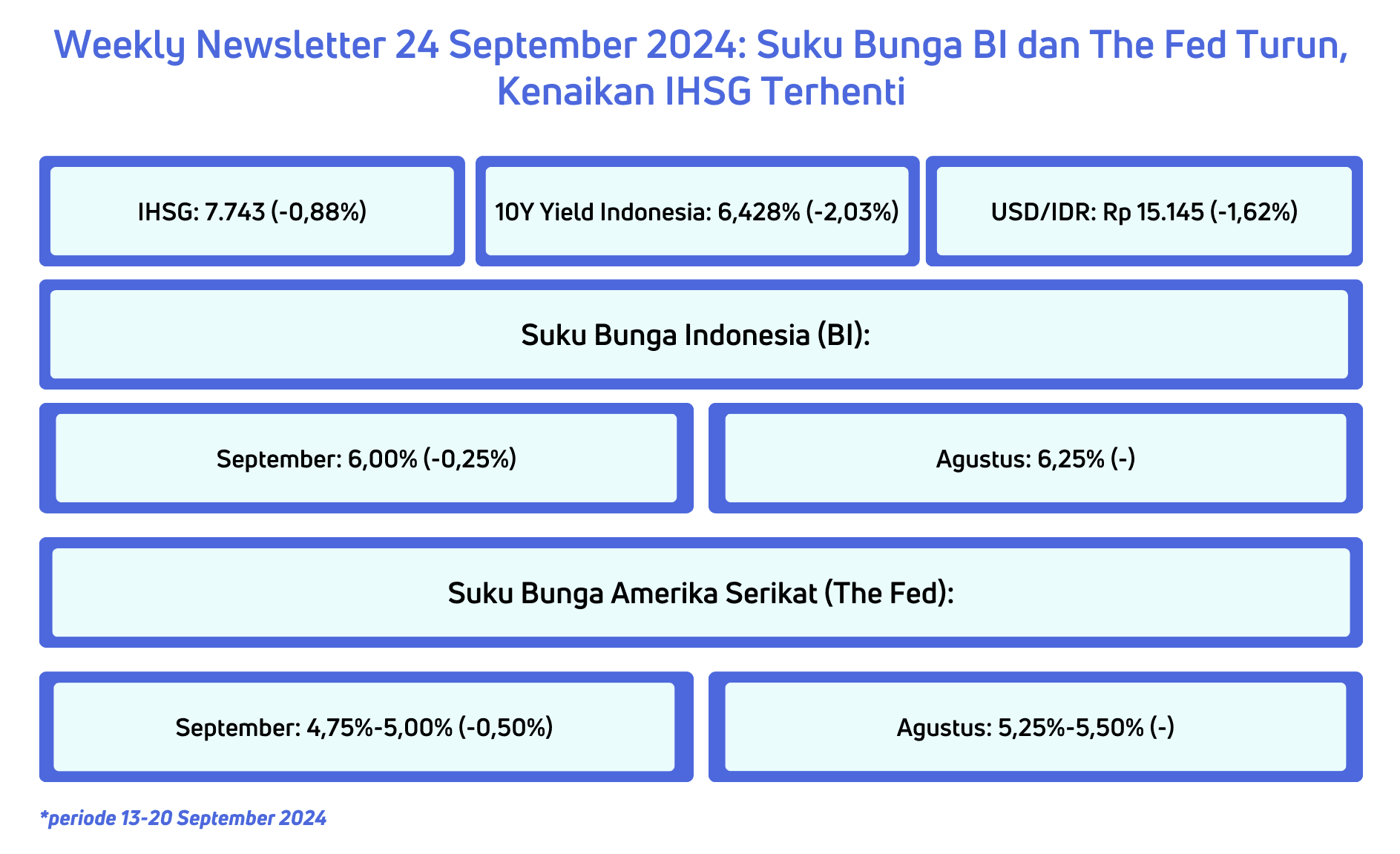 Weekly Newsletter 24 September 2024: Suku Bunga BI dan The Fed Turun, Kenaikan IHSG Terhenti

IHSG: 7.743 (-0,88%)

10Y Yield Indonesia: 6,428% (-2,03%)

USD/IDR: Rp 15.145 (-1,62%)

Suku Bunga Indonesia (BI):

September: 6,00% (-0,25%)

Agustus: 6,25% (-)

Suku Bunga Amerika Serikat (The Fed):

September: 4,75%-5,00% (-0,50%)

Agustus: 5,25%-5,50% (-)

*periode 13-20 September 2024